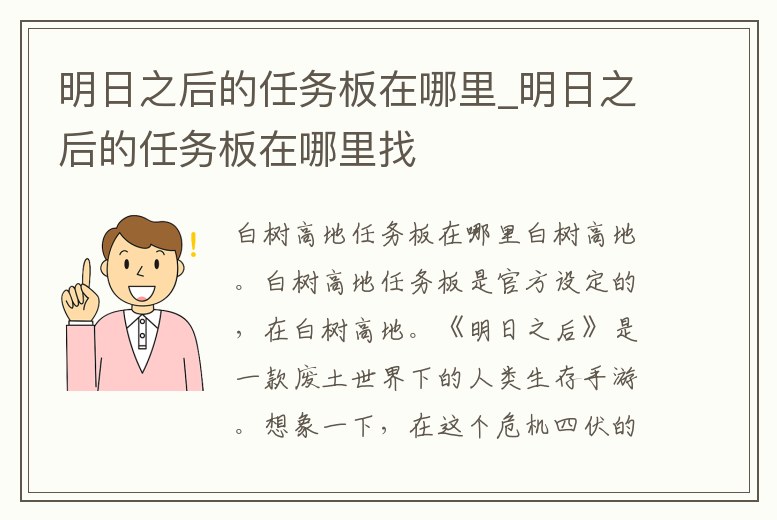 明日之后的任务板在哪里_明日之后的任务板在哪里找

白树高地任务板在哪里白树高地。白树高地任务板是官方设定的，在白树高地。《明日之后》是一款废土世界下的人类生存手游。想象一下，在这个危机四伏的